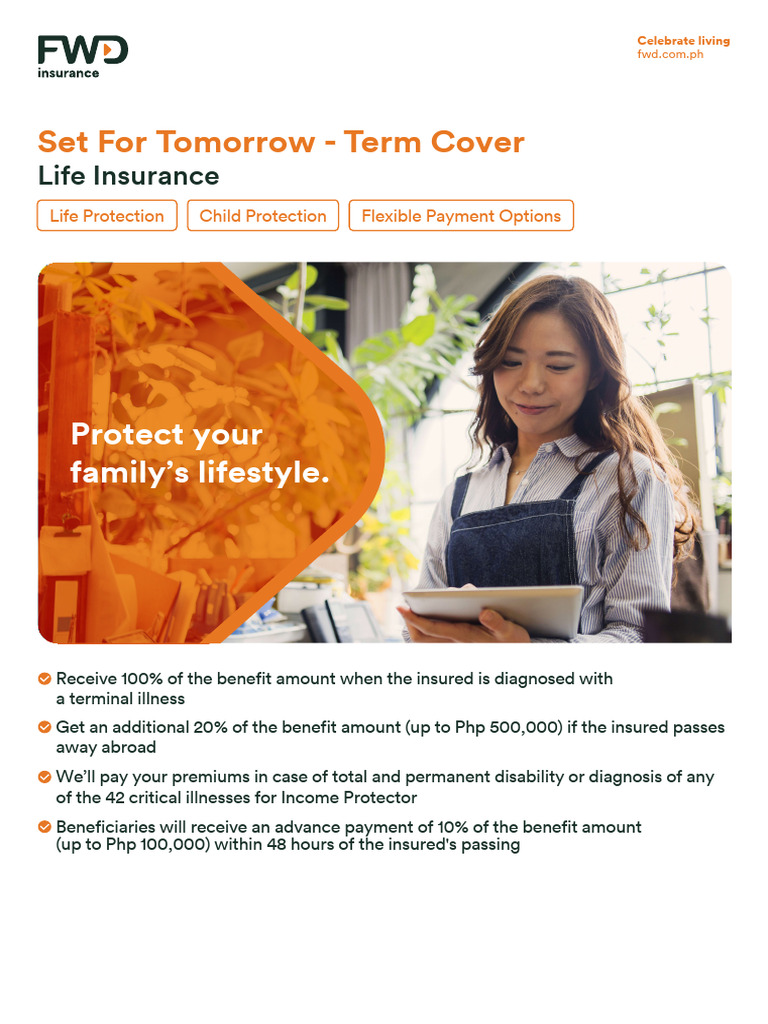 FWD insurance

Celebrate living
fwd.com.ph

Set For Tomorrow - Term Cover
Life Insurance

Life Protection
Child Protection
Flexible Payment Options

Protect your family's lifestyle.

Receive 100% of the benefit amount when the insured is diagnosed with a terminal illness

Get an additional 20% of the benefit amount (up to Php 500,000) if the insured passes away abroad

We'll pay your premiums in case of total and permanent disability or diagnosis of any of the 42 critical illnesses for Income Protector

Beneficiaries will receive an advance payment of 10% of the benefit amount (up to Php 100,000) within 48 hours of the insured's passing